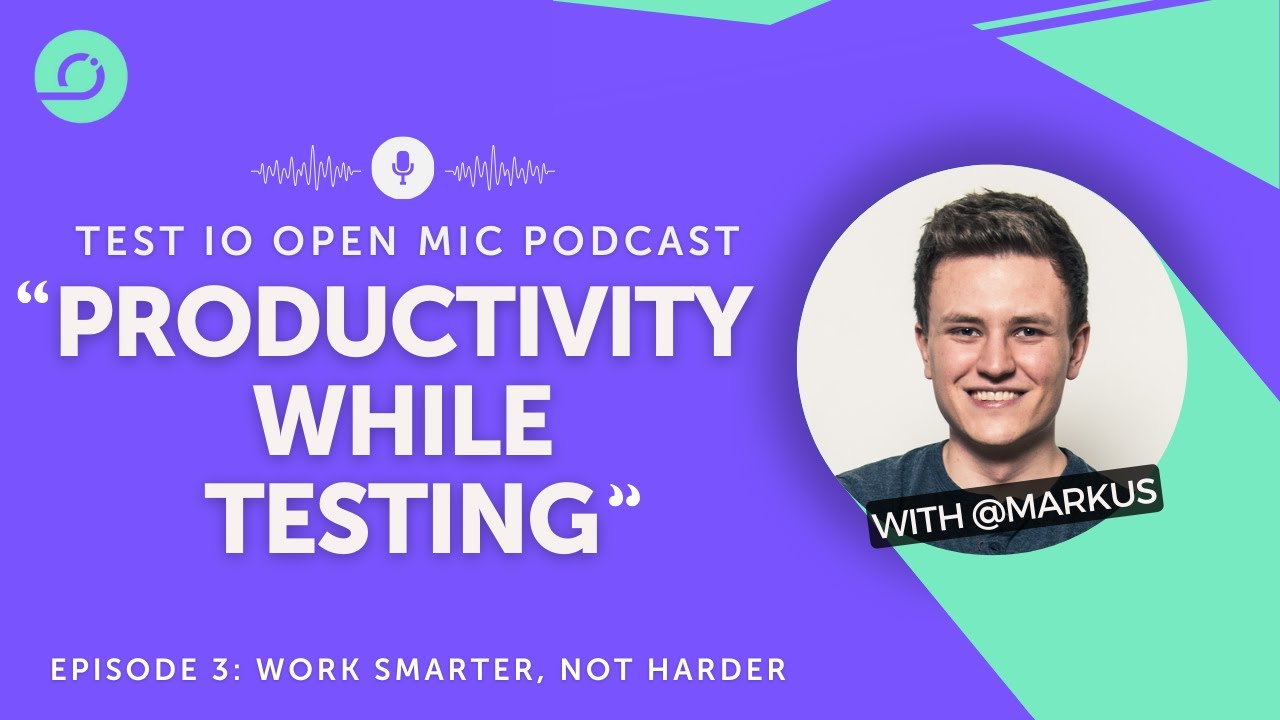 TEST IO OPEN MIC PODCAST

“PRODUCTIVITY WHILE TESTING”

WITH @MARKUS

EPISODE 3: WORK SMARTER, NOT HARDER